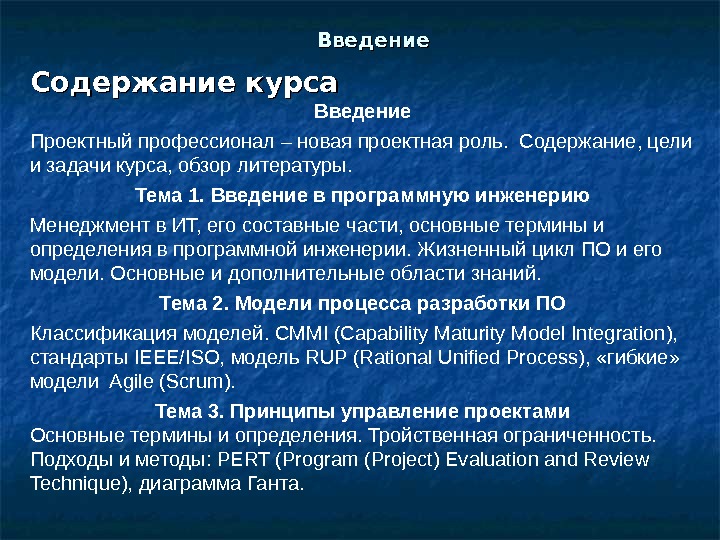 Введение

Содержание курса

Введение

Проектный профессионал – новая проектная роль. Содержание, цели и задачи курса, обзор литературы.

Тема 1. Введение в программную инженерию

Менеджмент в ИТ, его составные части, основные термины и определения в программной инженерии. Жизненный цикл ПО и его модели. Основные и дополнительные области знаний.

Тема 2. Модели процесса разработки ПО

Классификация моделей. CMMI (Capability Maturity Model Integration), стандарты IEEE/ISO, модель RUP (Rational Unified Process), «гибкие» модели Agile (Scrum).

Тема 3. Принципы управление проектами

Основные термины и определения. Тройственная ограниченность. Подходы и методы: PERT (Program (Project) Evaluation and Review Technique), диаграмма Ганта.